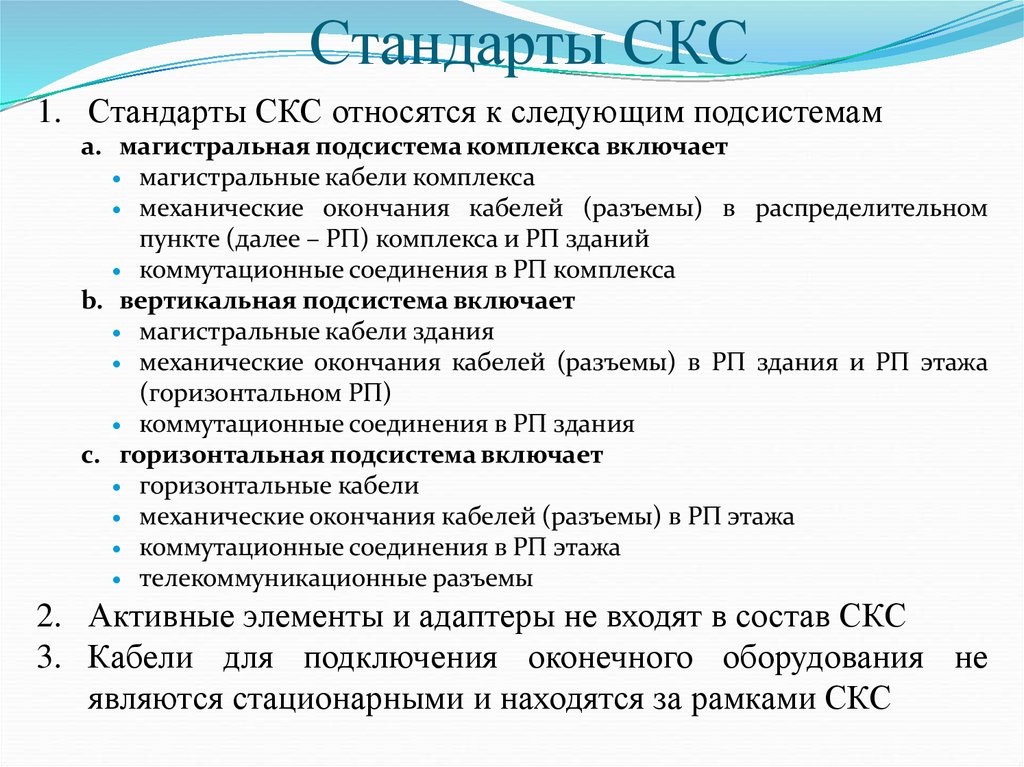 Стандарты СКС

1. Стандарты СКС относятся к следующим подсистемам
a. магистральная подсистема комплекса включает
• магистральные кабели комплекса
• механические окончания кабелей (разъемы) в распределительном пункте (далее – РП) комплекса и РП зданий
• коммутационные соединения в РП комплекса
b. вертикальная подсистема включает
• магистральные кабели здания
• механические окончания кабелей (разъемы) в РП здания и РП этажа (горизонтальном РП)
• коммутационные соединения в РП здания
c. горизонтальная подсистема включает
• горизонтальные кабели
• механические окончания кабелей (разъемы) в РП этажа
• коммутационные соединения в РП этажа
• телекоммуникационные разъемы
2. Активные элементы и адаптеры не входят в состав СКС
3. Кабели для подключения оконечного оборудования не являются стационарными и находятся за рамками СКС